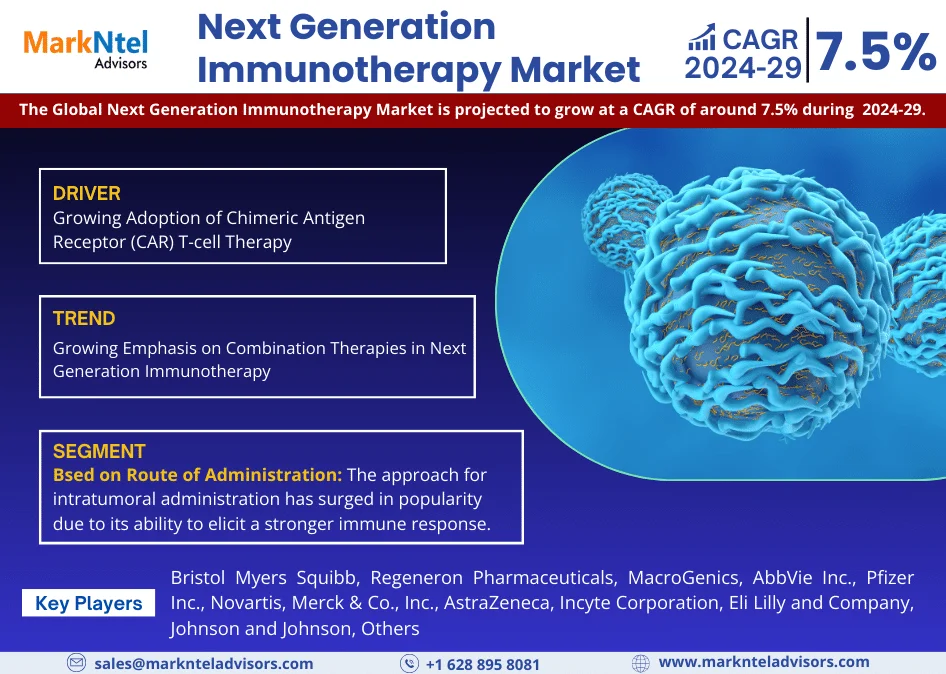 MarkNtel Advisors

Next Generation Immunotherapy Market

CAGR 2024-29 7.5%

The Global Next Generation Immunotherapy Market is projected to grow at a CAGR of around 7.5% during 2024-29.

DRIVER
Growing Adoption of Chimeric Antigen Receptor (CAR) T-cell Therapy

TREND
Growing Emphasis on Combination Therapies in Next Generation Immunotherapy

SEGMENT
Bsed on Route of Administration: The approach for intratumoral administration has surged in popularity due to its ability to elicit a stronger immune response.

Key Players

Bristol Myers Squibb, Regeneron Pharmaceuticals, MacroGenics, AbbVie Inc., Pfizer Inc., Novartis, Merck & Co., Inc., AstraZeneca, Incyte Corporation, Eli Lilly and Company, Johnson and Johnson, Others

sales@marknteladvisors.com

+1 628 895 8081

www.marknteladvisors.com